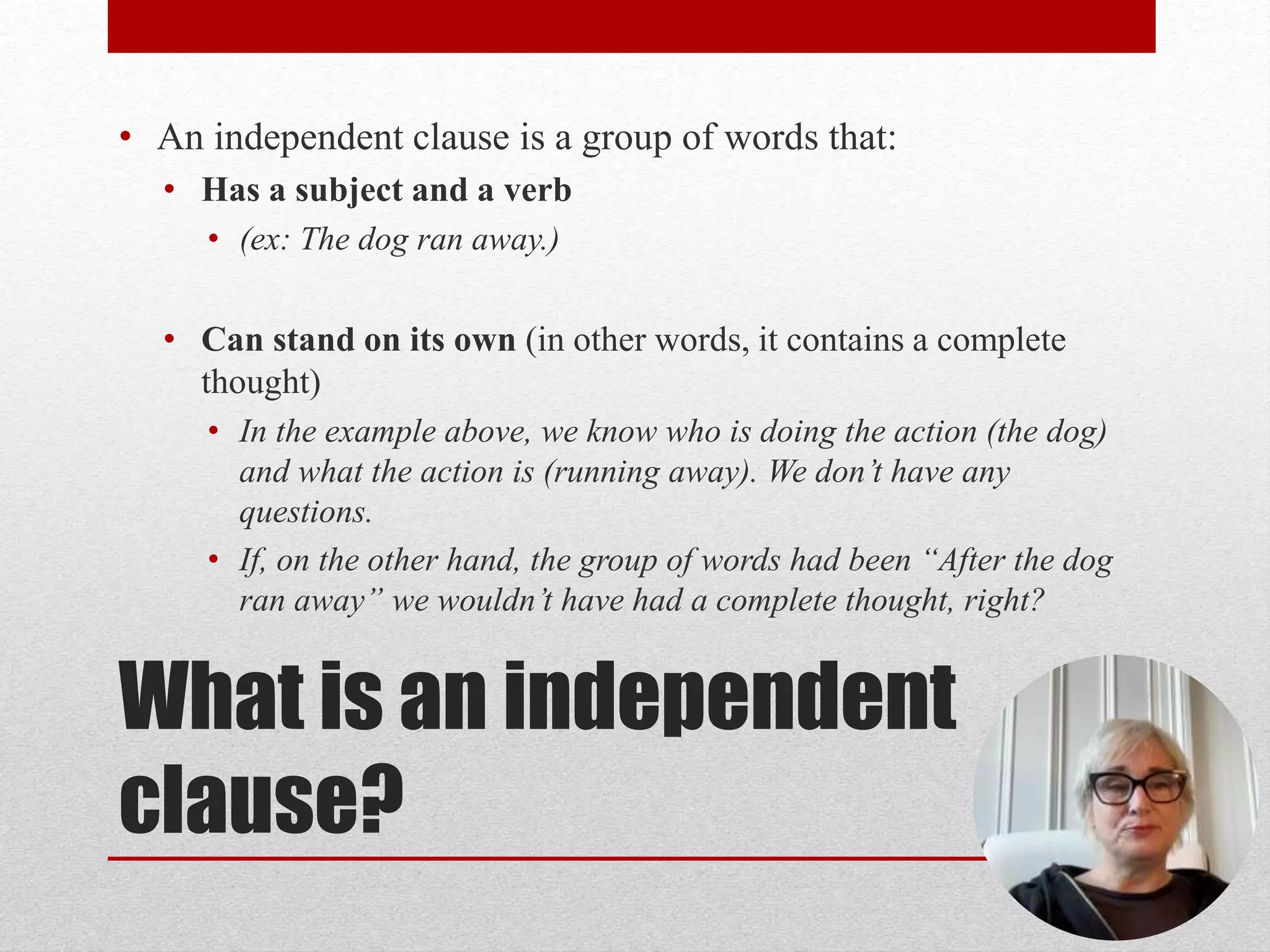 • An independent clause is a group of words that:
• Has a subject and a verb
• (ex: The dog ran away.)

• Can stand on its own (in other words, it contains a complete thought)
• In the example above, we know who is doing the action (the dog) and what the action is (running away). We don't have any questions.
• If, on the other hand, the group of words had been "After the dog ran away" we wouldn't have had a complete thought, right?

What is an independent clause?